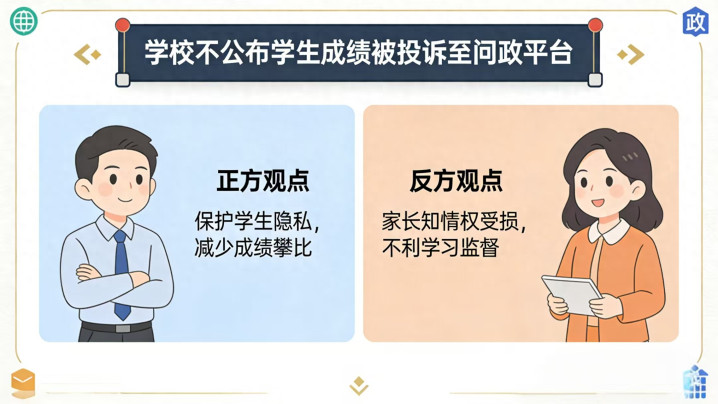 政

学校不公布学生成绩被投诉至问政平台

正方观点

保护学生隐私，减少成绩攀比

反方观点

家长知情权受损，不利学习监督